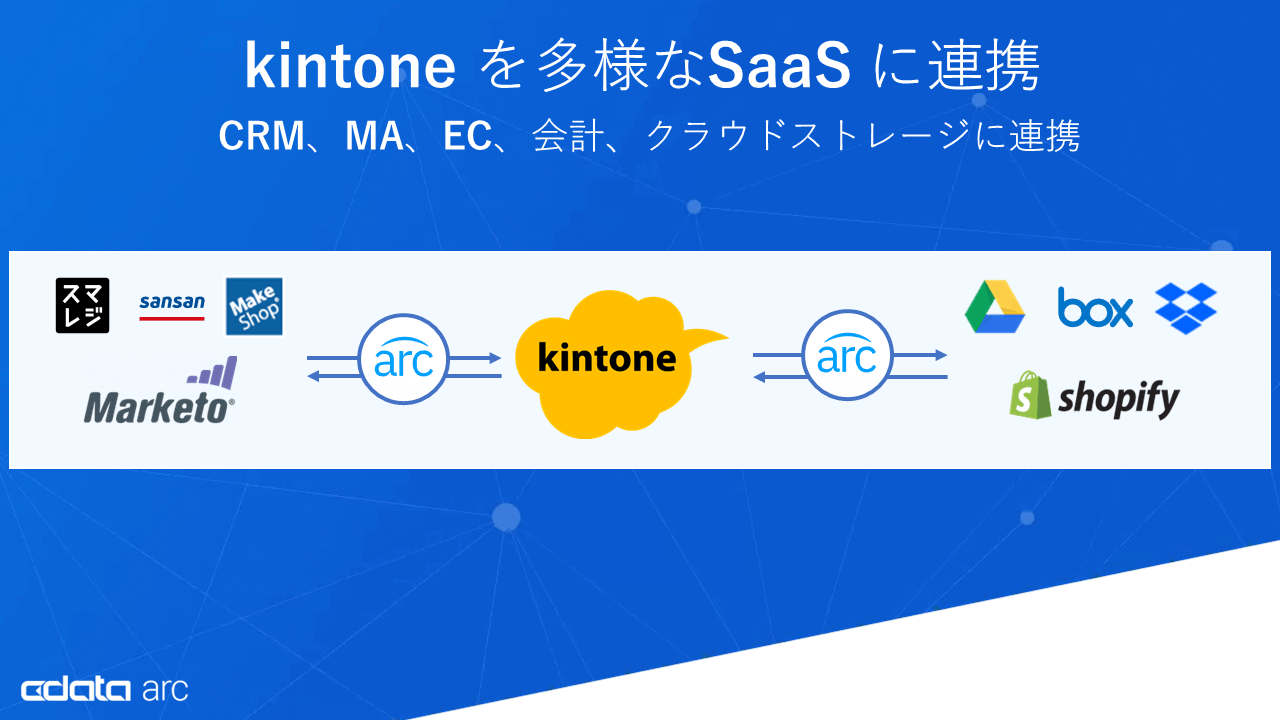 kintone を多様なSaaS に連携

CRM、MA、EC、会計、クラウドストレージに連携

スマレジ

sansan

Make Shop

Marketo

arc

kintone

arc

box

shopify

cdata arc